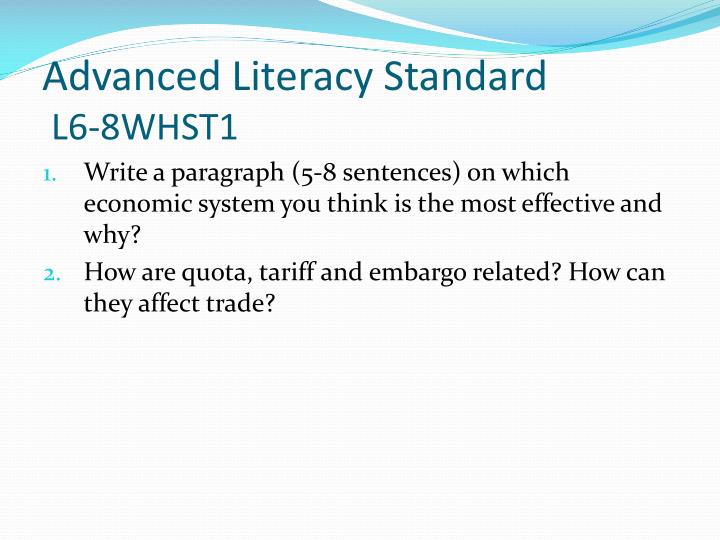 Advanced Literacy Standard
L6-8WHST1

1. Write a paragraph (5-8 sentences) on which economic system you think is the most effective and why?
2. How are quota, tariff and embargo related? How can they affect trade?